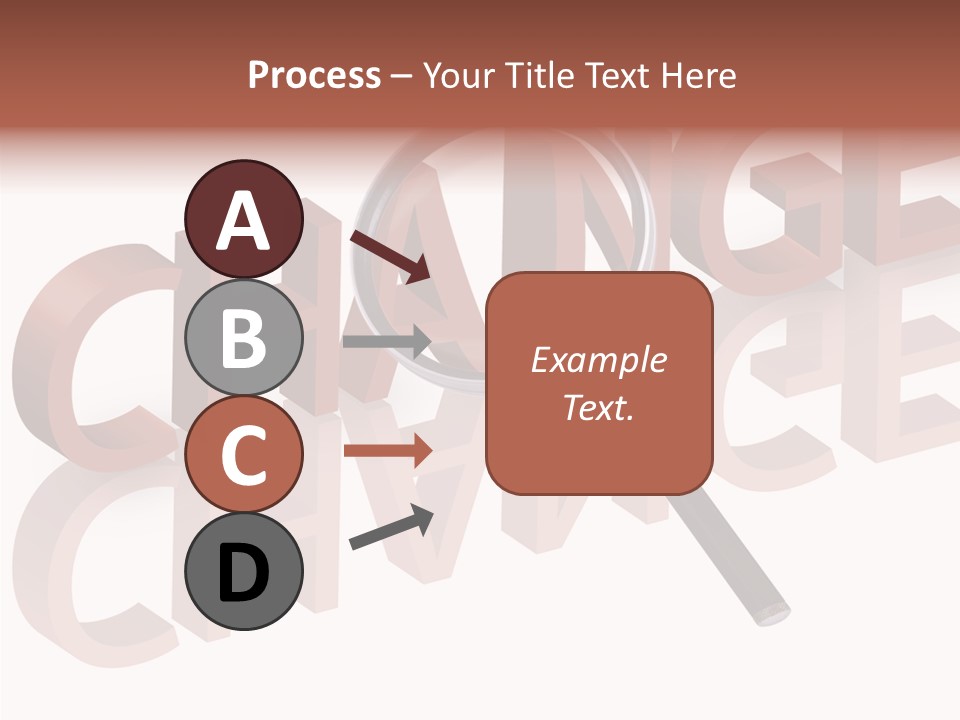 Process – Your Title Text Here

A

B

C

D

Example Text.

CHANGE